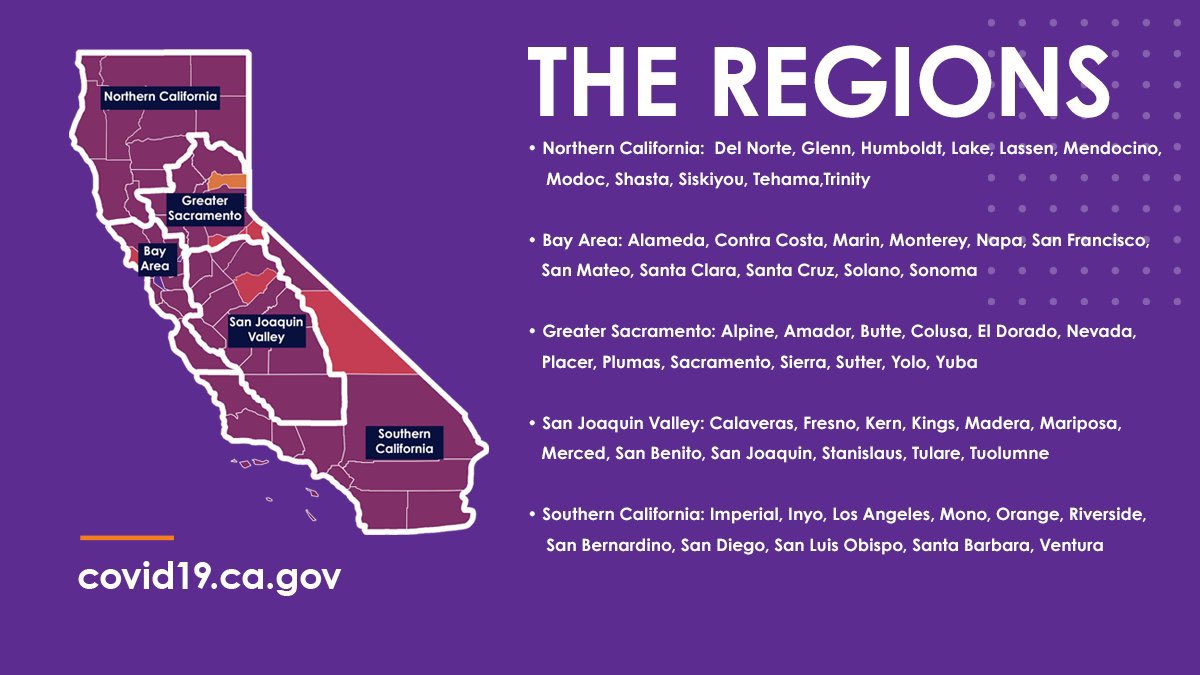 Northern California

Greater Sacramento

Bay Area

San Joaquin Valley

Southern California

covid19.ca.gov

THE REGIONS

• Northern California: Del Norte, Glenn, Humboldt, Lake, Lassen, Mendocino, Modoc, Shasta, Siskiyou, Tehama,Trinity

• Bay Area: Alameda, Contra Costa, Marin, Monterey, Napa, San Francisco, San Mateo, Santa Clara, Santa Cruz, Solano, Sonoma

• Greater Sacramento: Alpine, Amador, Butte, Colusa, El Dorado, Nevada, Placer, Plumas, Sacramento, Sierra, Sutter, Yolo, Yuba

• San Joaquin Valley: Calaveras, Fresno, Kern, Kings, Madera, Mariposa, Merced, San Benito, San Joaquin, Stanislaus, Tulare, Tuolumne

• Southern California: Imperial, Inyo, Los Angeles, Mono, Orange, Riverside, San Bernardino, San Diego, San Luis Obispo, Santa Barbara, Ventura